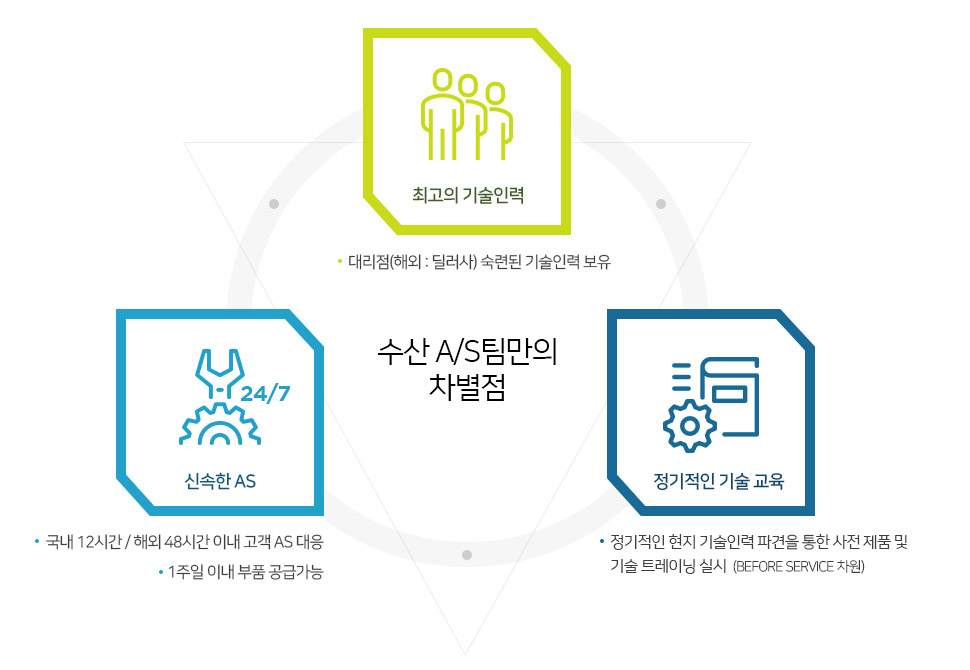 최고의 기술인력

• 대리점(해외 : 딜러사) 숙련된 기술인력 보유

수산 A/S팀만의 차별점

24/7

신속한 AS

• 국내 12시간 / 해외 48시간 이내 고객 AS 대응

• 1주일 이내 부품 공급가능

정기적인 기술 교육

• 정기적인 현지 기술인력 파견을 통한 사전 제품 및 기술 트레이닝 실시 (BEFORE SERVICE 차원)